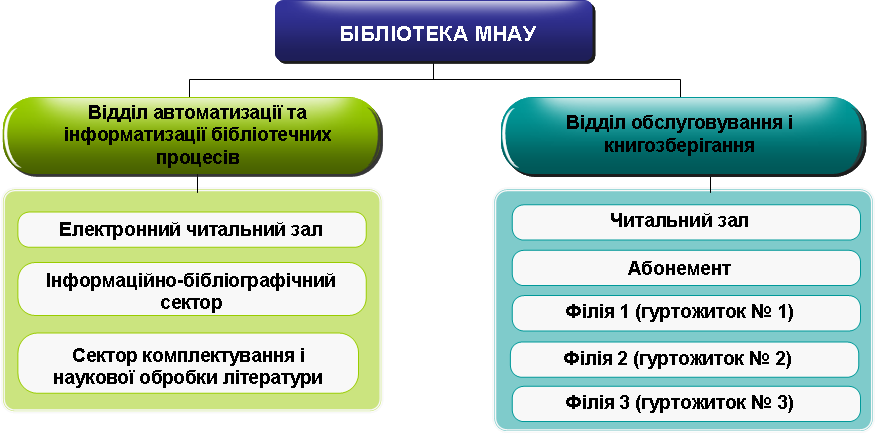 БІБЛІОТЕКА МНАУ

Відділ автоматизації та інформатизації бібліотечних процесів

Електронний читальний зал

Інформаційно-бібліографічний сектор

Сектор комплектування і наукової обробки літератури

Відділ обслуговування і книгозберігання

Читальний зал

Абонемент

Філія 1 (гуртожиток № 1)

Філія 2 (гуртожиток № 2)

Філія 3 (гуртожиток № 3)